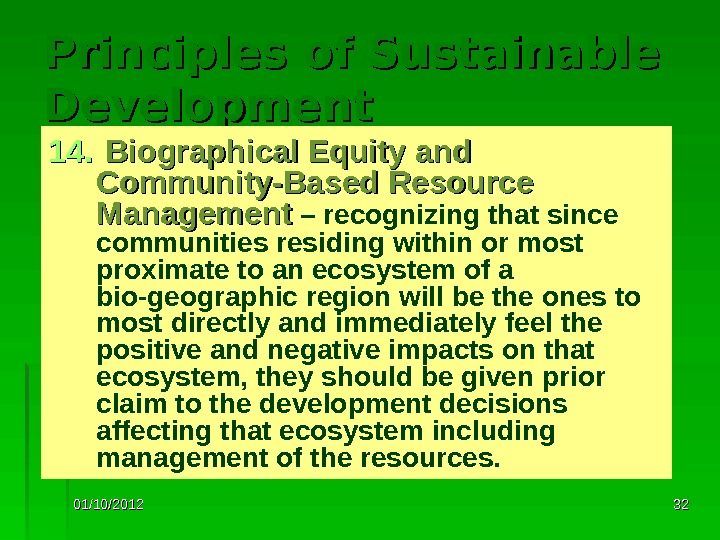 Principles of Sustainable Development

14. Biographical Equity and Community-Based Resource Management – recognizing that since communities residing within or most proximate to an ecosystem of a bio-geographic region will be the ones to most directly and immediately feel the positive and negative impacts on that ecosystem, they should be given prior claim to the development decisions affecting that ecosystem including management of the resources.

01/10/2012

32